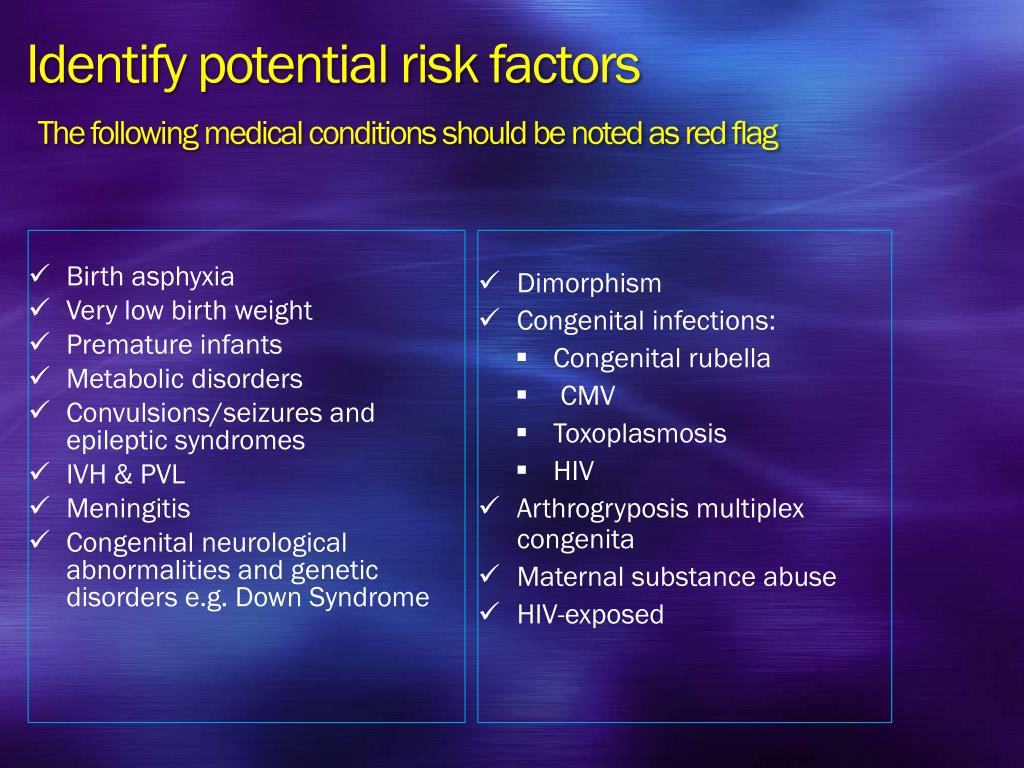 Identify potential risk factors

The following medical conditions should be noted as red flag

✓ Birth asphyxia
✓ Very low birth weight
✓ Premature infants
✓ Metabolic disorders
✓ Convulsions/seizures and epileptic syndromes
✓ IVH & PVL
✓ Meningitis
✓ Congenital neurological abnormalities and genetic disorders e.g. Down Syndrome

✓ Dimorphism
✓ Congenital infections:
▪ Congenital rubella
▪ CMV
▪ Toxoplasmosis
▪ HIV
✓ Arthrogryposis multiplex congenita
✓ Maternal substance abuse
✓ HIV-exposed